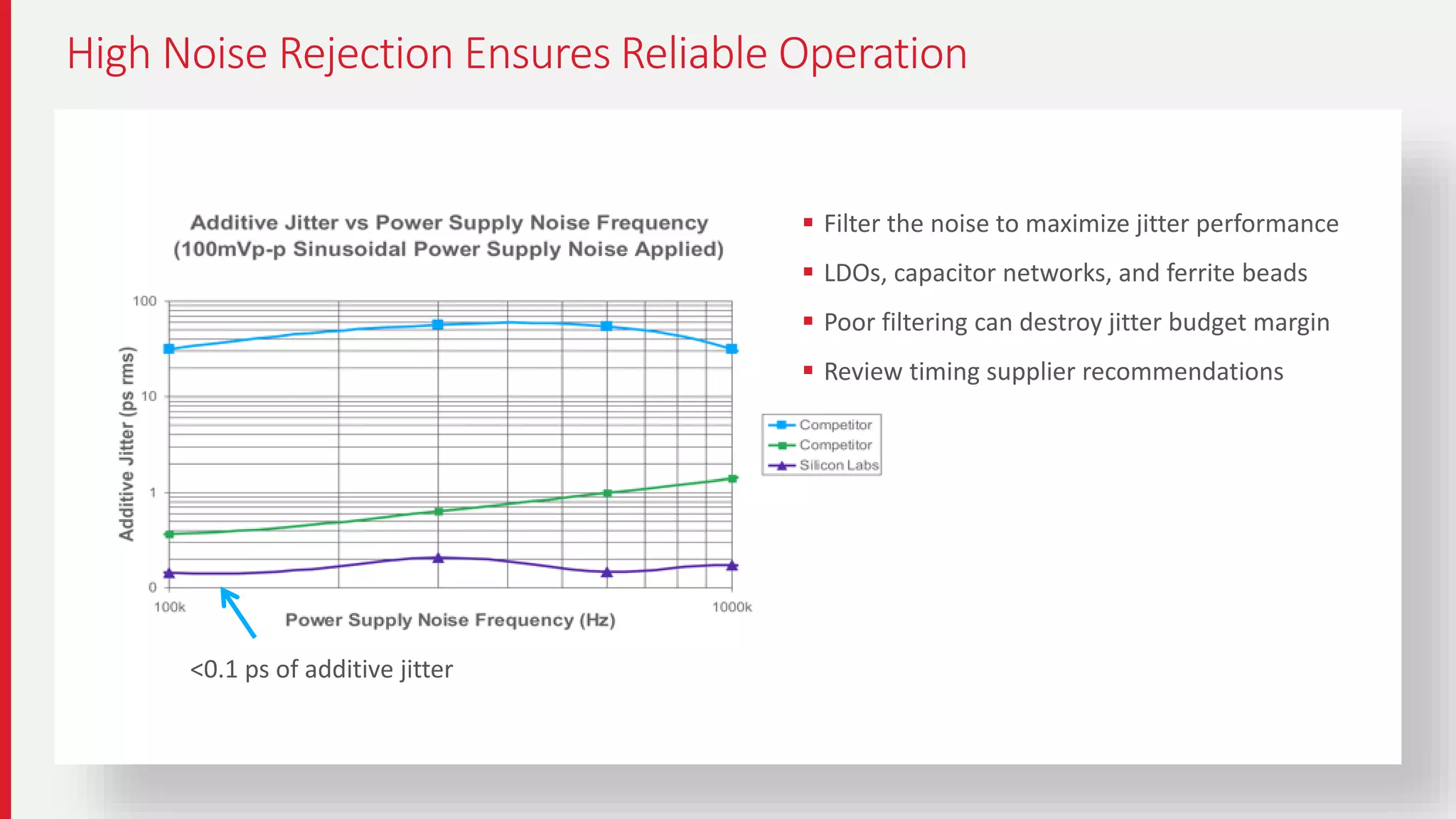 High Noise Rejection Ensures Reliable Operation

Additive Jitter vs Power Supply Noise Frequency
(100mVp-p Sinusoidal Power Supply Noise Applied)

Additive Jitter (ps rms)

100
10
1
0

100k
1000k

Power Supply Noise Frequency (Hz)

Competitor
Competitor
Silicon Labs

<0.1 ps of additive jitter

▪ Filter the noise to maximize jitter performance
▪ LDOs, capacitor networks, and ferrite beads
▪ Poor filtering can destroy jitter budget margin
▪ Review timing supplier recommendations